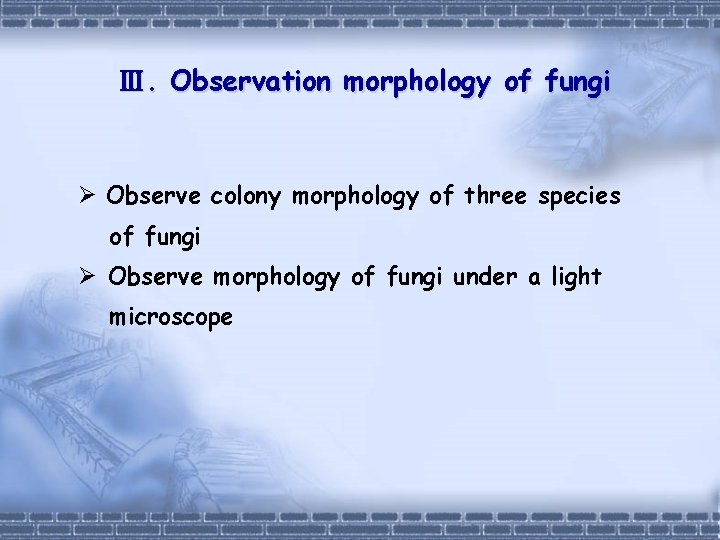 Ⅲ. Observation morphology of fungi

➢ Observe colony morphology of three species of fungi

➢ Observe morphology of fungi under a light microscope